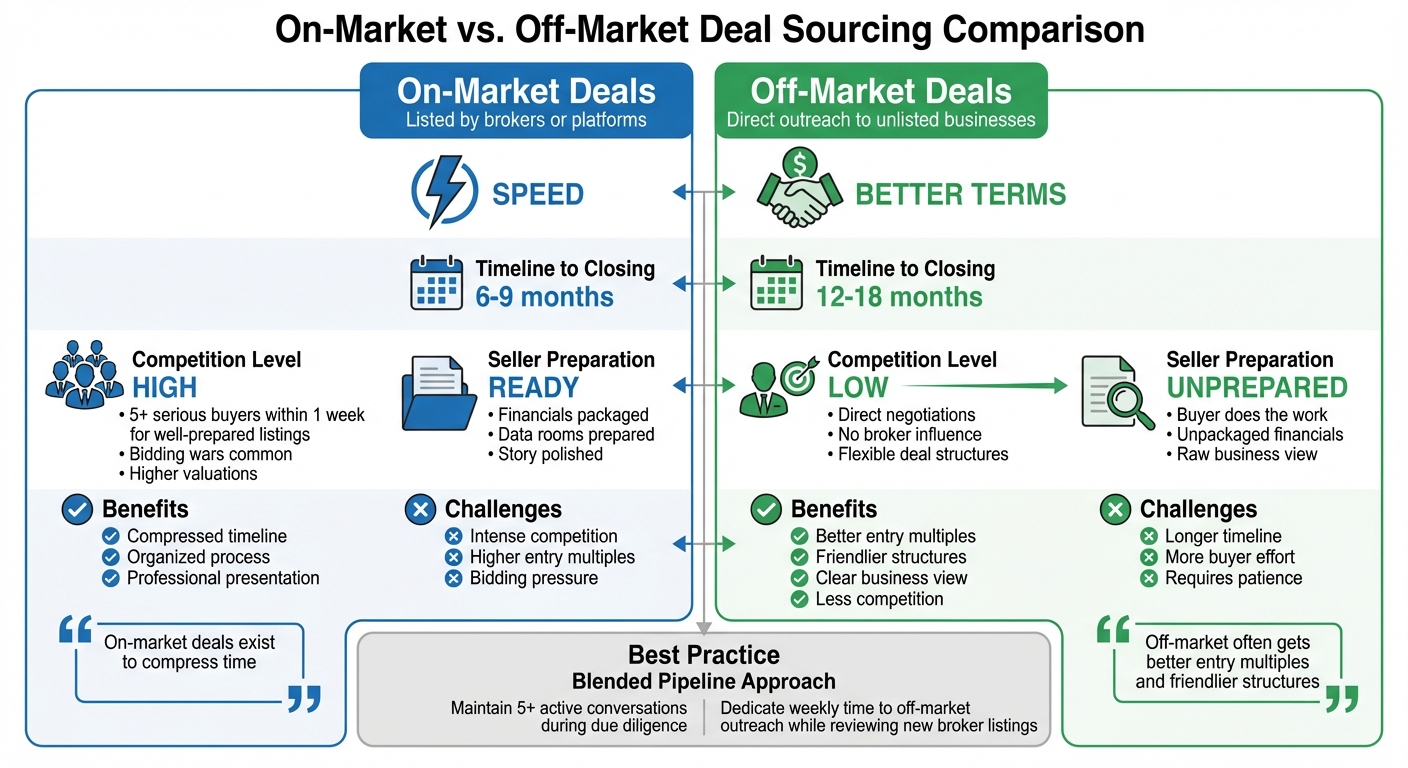 On-Market vs. Off-Market Deal Sourcing Comparison

On-Market Deals
Listed by brokers or platforms

SPEED

Timeline to Closing
6-9 months

Competition Level
HIGH
• 5+ serious buyers within 1 week for well-prepared listings
• Bidding wars common
• Higher valuations

Seller Preparation
READY
• Financials packaged
• Data rooms prepared
• Story polished

Benefits
Compressed timeline
Organized process
Professional presentation

Challenges
Intense competition
Higher entry multiples
Bidding pressure

On-market deals exist to compress time

Off-Market Deals
Direct outreach to unlisted businesses

BETTER TERMS

Timeline to Closing
12-18 months

Competition Level
LOW
• Direct negotiations
• No broker influence
• Flexible deal structures

Seller Preparation
UNPREPARED
• Buyer does the work
• Unpackaged financials
• Raw business view

Benefits
Better entry multiples
Friendlier structures
Clear business view
Less competition

Challenges
Longer timeline
More buyer effort
Requires patience

Off-market often gets better entry multiples and friendlier structures

Best Practice
Blended Pipeline Approach
Maintain 5+ active conversations during due diligence
Dedicate weekly time to off-market outreach while reviewing new broker listings